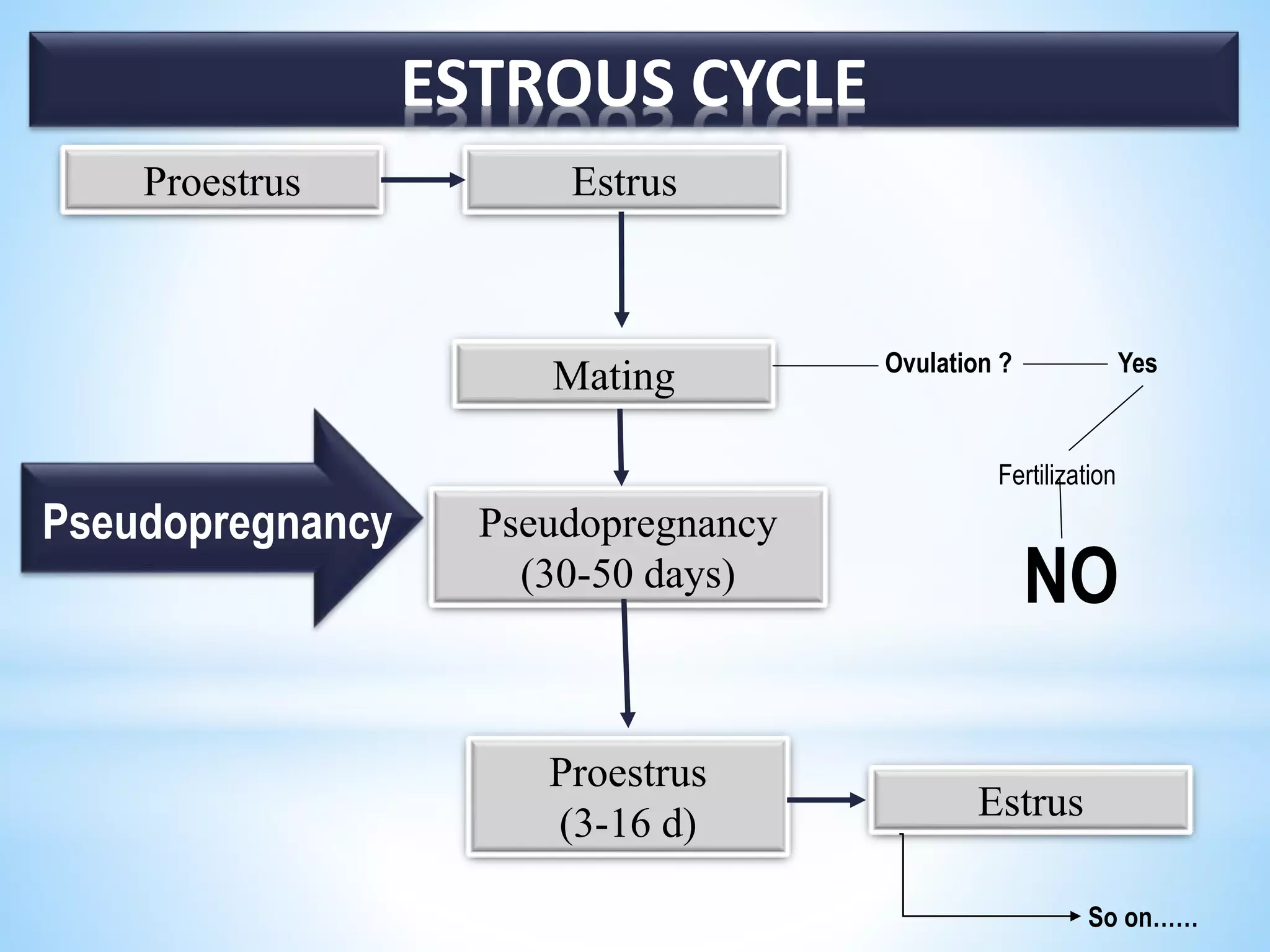 ESTROUS CYCLE

Proestrus

Estrus

Mating

Ovulation ?

Yes

Fertilization

NO

Pseudopregnancy

Pseudopregnancy (30-50 days)

Proestrus (3-16 d)

Estrus

So on……